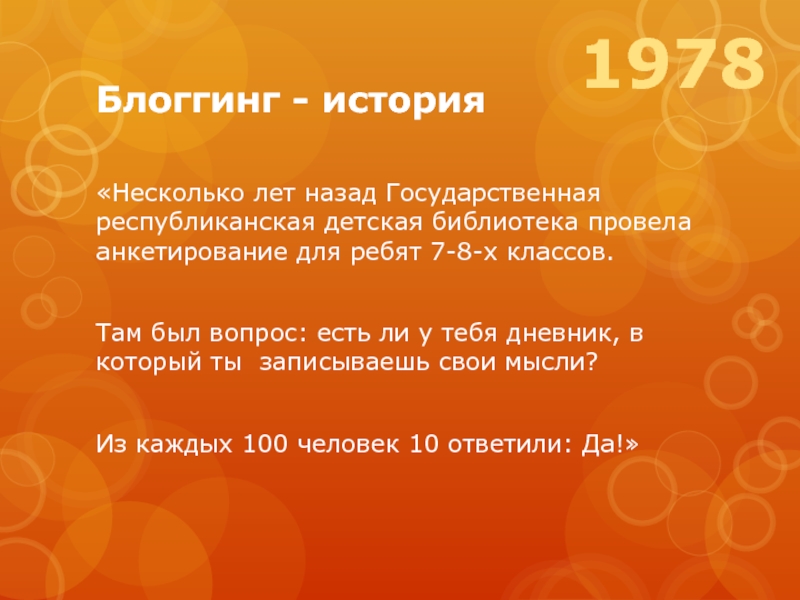 1978

Блоггинг - история

«Несколько лет назад Государственная республиканская детская библиотека провела анкетирование для ребят 7-8-х классов.

Там был вопрос: есть ли у тебя дневник, в который ты  записываешь свои мысли?

Из каждых 100 человек 10 ответили: Да!»